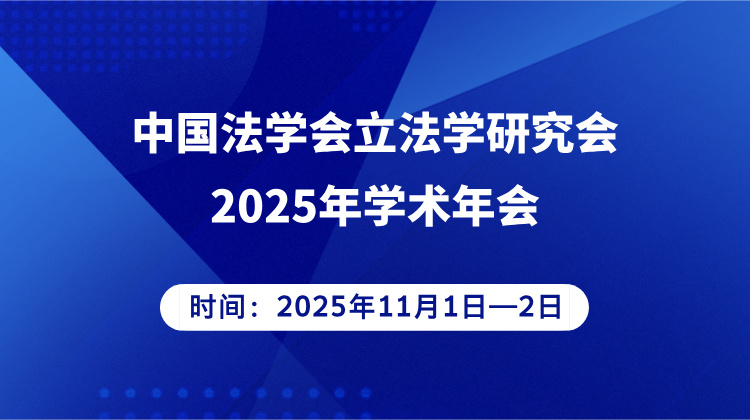 中国法学会立法学研究会
2025年学术年会

时间：2025年11月1日—2日